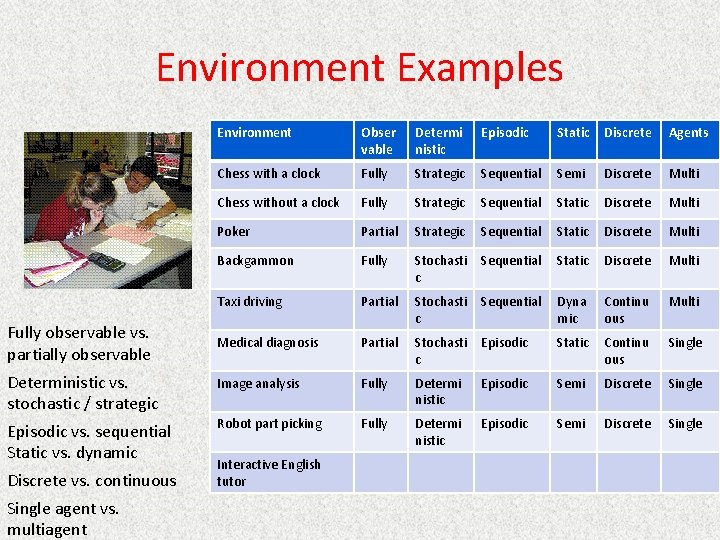 Environment Examples

| Environment | Observable | Deterministic | Episodic | Static | Discrete | Agents |
|---|---|---|---|---|---|---|
| Chess with a clock | Fully | Strategic | Sequential | Semi | Discrete | Multi |
| Chess without a clock | Fully | Strategic | Sequential | Static | Discrete | Multi |
| Poker | Partial | Strategic | Sequential | Static | Discrete | Multi |
| Backgammon | Fully | Stochastic | Sequential | Static | Discrete | Multi |
| Taxi driving | Partial | Stochastic | Sequential | Dynamic | Continuous | Multi |
| Medical diagnosis | Partial | Stochastic | Episodic | Static | Continuous | Single |
| Image analysis | Fully | Deterministic | Episodic | Semi | Discrete | Single |
| Robot part picking | Fully | Deterministic | Episodic | Semi | Discrete | Single |
| Interactive English tutor | | | | | | |

Fully observable vs. partially observable

Deterministic vs. stochastic / strategic

Episodic vs. sequential
Static vs. dynamic

Discrete vs. continuous

Single agent vs. multiagent